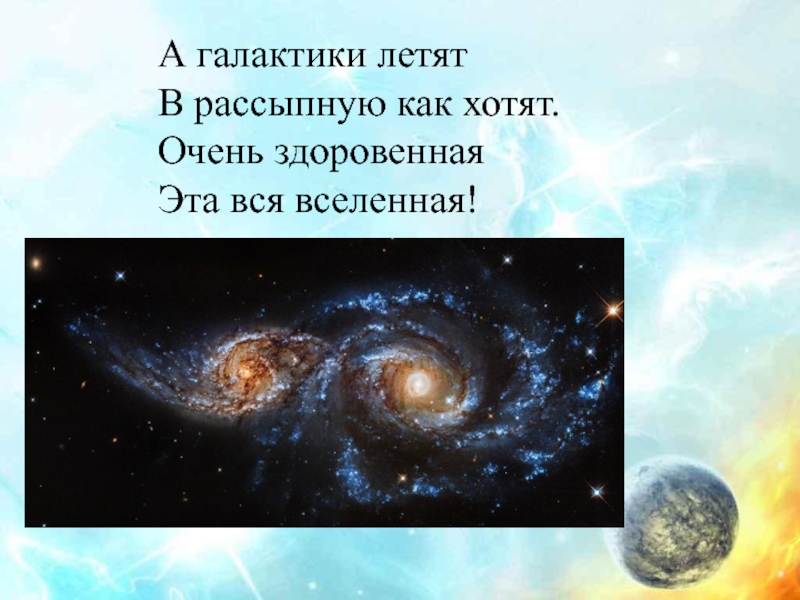 А галактики летят
В рассыпную как хотят.
Очень здоровенная
Эта вся вселенная!